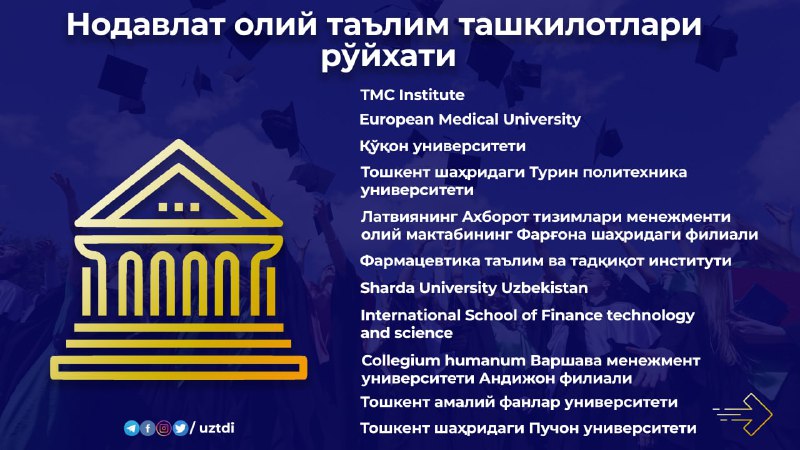 Нодавлат олий таълим ташкилотлари рўйхати

TMC Institute

European Medical University

Қўқон университети

Тошкент шаҳридаги Турин политехника университети

Латвиянинг Ахборот тизимлари менежменти олий мактабининг Фарғона шаҳридаги филиали

Фармацевтика таълим ва тадқиқот институти

Sharda University Uzbekistan

International School of Finance technology and science

Collegium humanum Варшава менежмент университети Андижон филиали

Тошкент амалий фанлар университети

Тошкент шаҳридаги Пучон университети

/ uztdi